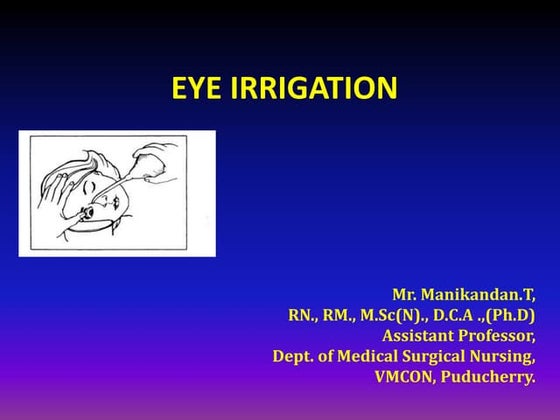 EYE IRRIGATION

Mr. Manikandan.T,
RN., RM., M.Sc(N)., D.C.A .,(Ph.D)
Assistant Professor,
Dept. of Medical Surgical Nursing,
VMCON, Puducherry.